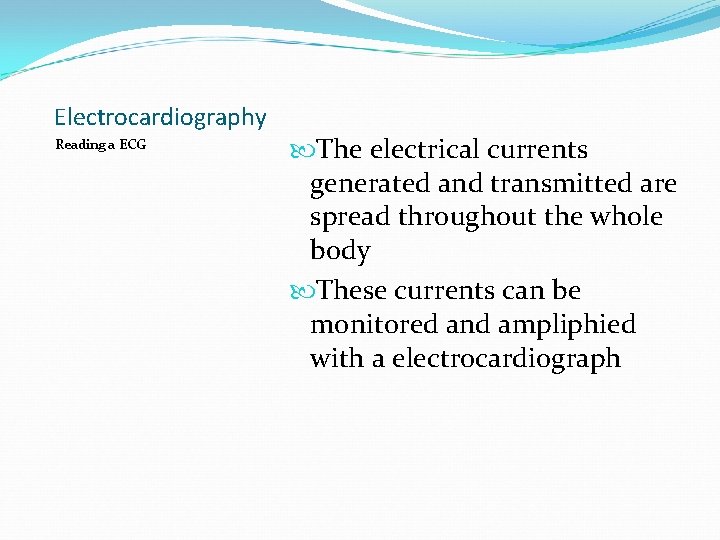 Electrocardiography

Reading a ECG

The electrical currents generated and transmitted are spread throughout the whole body

These currents can be monitored and ampliphied with a electrocardiograph